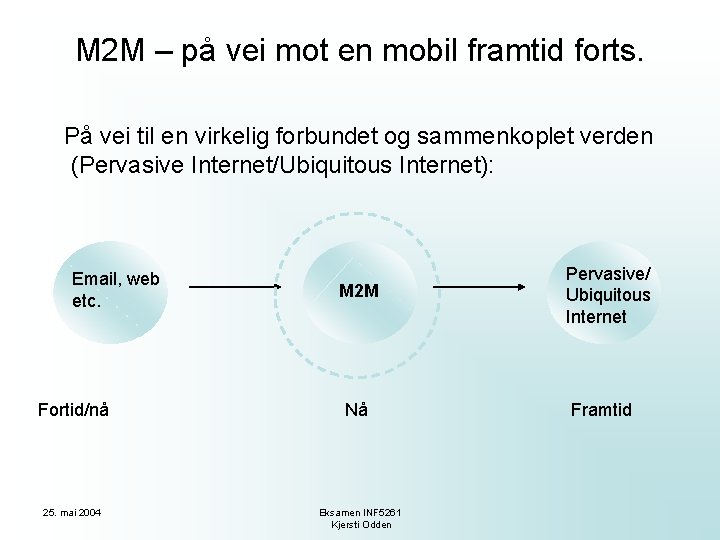 M2M – på vei mot en mobil framtid forts.

På vei til en virkelig forbundet og sammenkoplet verden (Pervasive Internet/Ubiquitous Internet):

Email, web etc.

M2M

Pervasive/ Ubiquitous Internet

Fortid/nå

Nå

Framtid

25. mai 2004

Eksamen INF5261
Kjersti Odden